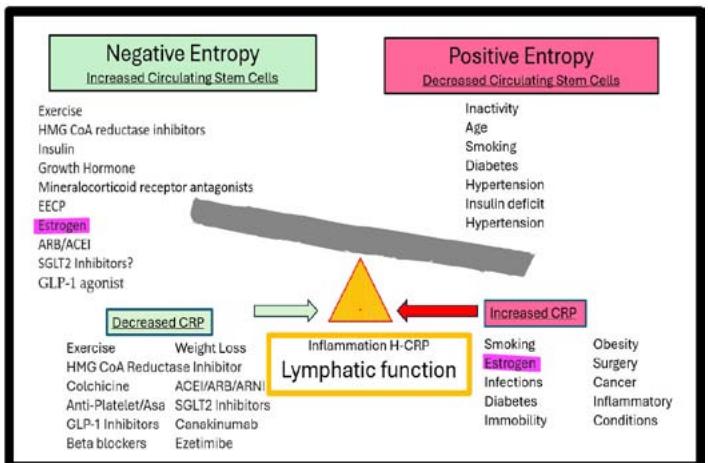 Negative Entropy
Increased Circulating Stem Cells

Exercise
HMG CoA reductase inhibitors
Insulin
Growth Hormone
Mineralocorticoid receptor antagonists
EECP
Estrogen
ARB/ACEI
SGLT2 Inhibitors?
GLP-1 agonist

Positive Entropy
Decreased Circulating Stem Cells

Inactivity
Age
Smoking
Diabetes
Hypertension
Insulin deficit
Hypertension

Decreased CRP

Exercise
HMG CoA Reductase Inhibitor
Colchicine
Anti-Platelet/Asa
GLP-1 Inhibitors
Beta blockers

Weight Loss
ACEI/ARB/ARNI
SGLT2 Inhibitors
Canakinumab
Ezetimibe

Inflammation H-CRP
Lymphatic function

Increased CRP

Smoking
Estrogen
Infections
Diabetes
Immobility

Obesity
Surgery
Cancer
Inflammatory
Conditions